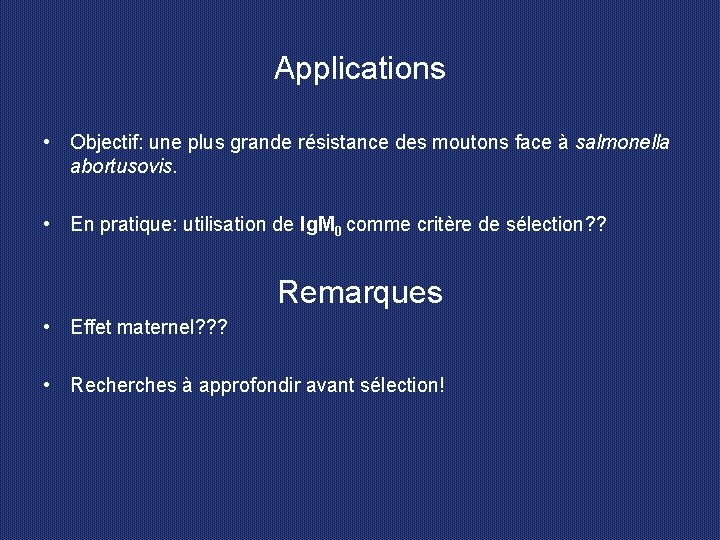 Applications

• Objectif: une plus grande résistance des moutons face à salmonella abortusovis.

• En pratique: utilisation de $IgM_0$ comme critère de sélection??

Remarques

• Effet maternel???

• Recherches à approfondir avant sélection!